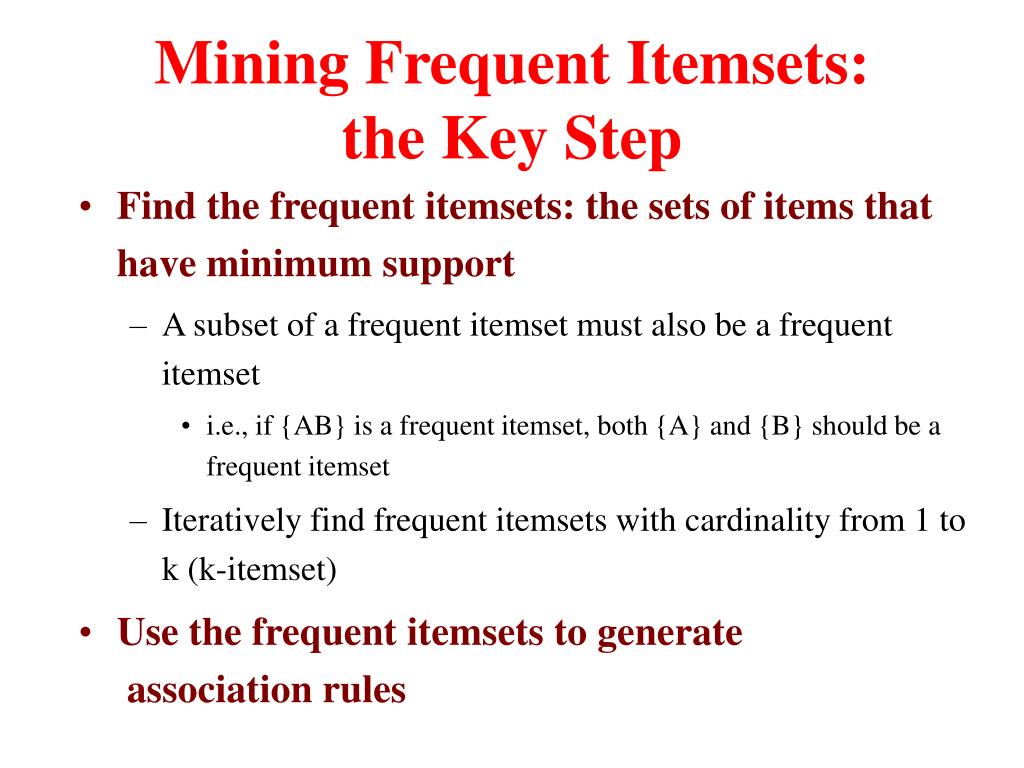 Mining Frequent Itemsets: the Key Step

• Find the frequent itemsets: the sets of items that have minimum support

– A subset of a frequent itemset must also be a frequent itemset

• i.e., if {AB} is a frequent itemset, both {A} and {B} should be a frequent itemset

– Iteratively find frequent itemsets with cardinality from 1 to k (k-itemset)

• Use the frequent itemsets to generate association rules